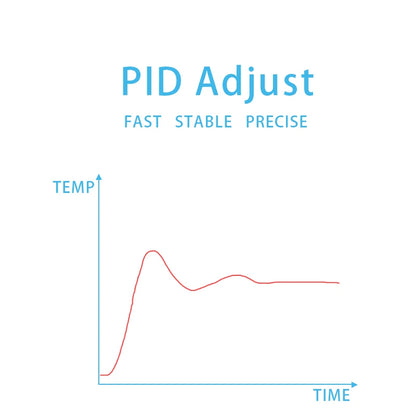 PID Adjust

FAST STABLE PRECISE

TEMP

TIME